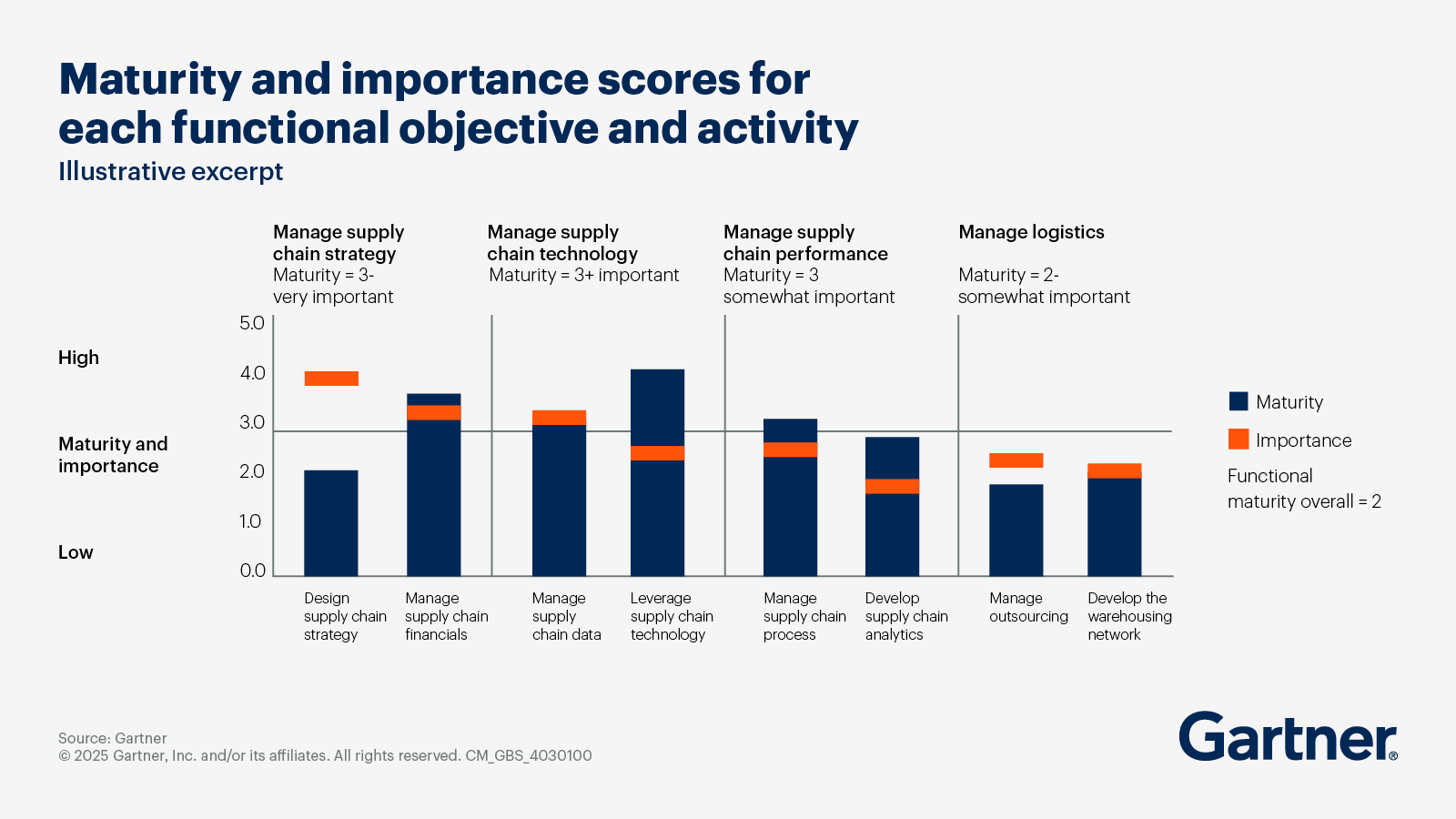 Maturity and importance scores for each functional objective and activity
Illustrative excerpt

Manage supply chain strategy
Maturity = 3-
very important

Manage supply chain technology
Maturity = 3+ important

Manage supply chain performance
Maturity = 3
somewhat important

Manage logistics
Maturity = 2-
somewhat important

High

Maturity and importance

Low

5.0
4.0
3.0
2.0
1.0
0.0

Design supply chain strategy
Manage supply chain financials
Manage supply chain data
Leverage supply chain technology
Manage supply chain process
Develop supply chain analytics
Manage outsourcing
Develop the warehousing network

Maturity
Importance
Functional maturity overall = 2

Source: Gartner
© 2025 Gartner, Inc. and/or its affiliates. All rights reserved. CM_GBS_4030100

Gartner®